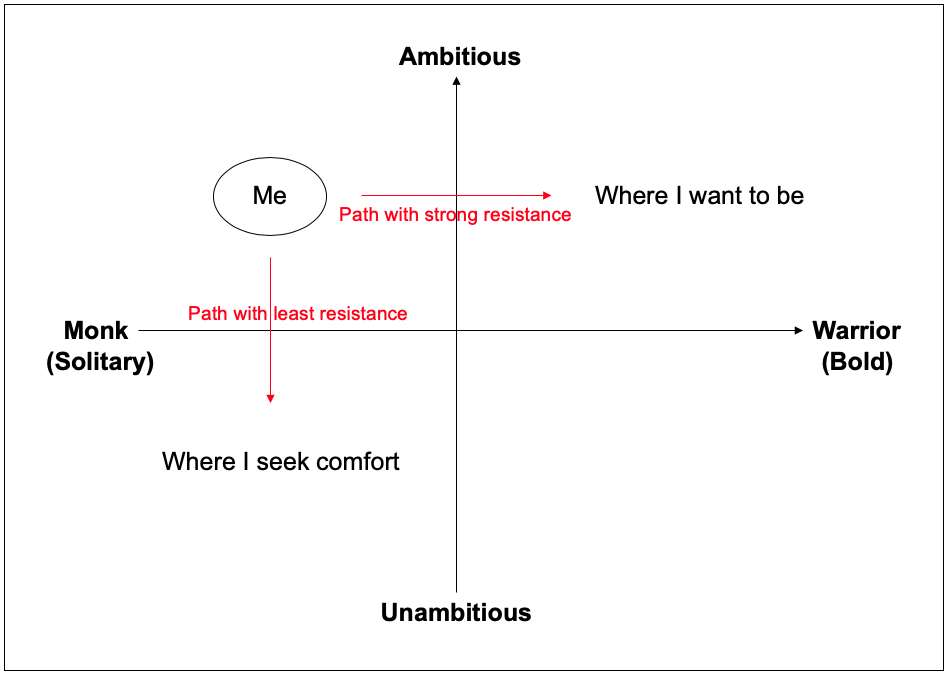 Ambitious

Me

Path with strong resistance

Where I want to be

Path with least resistance

Monk
(Solitary)

Warrior
(Bold)

Where I seek comfort

Unambitious